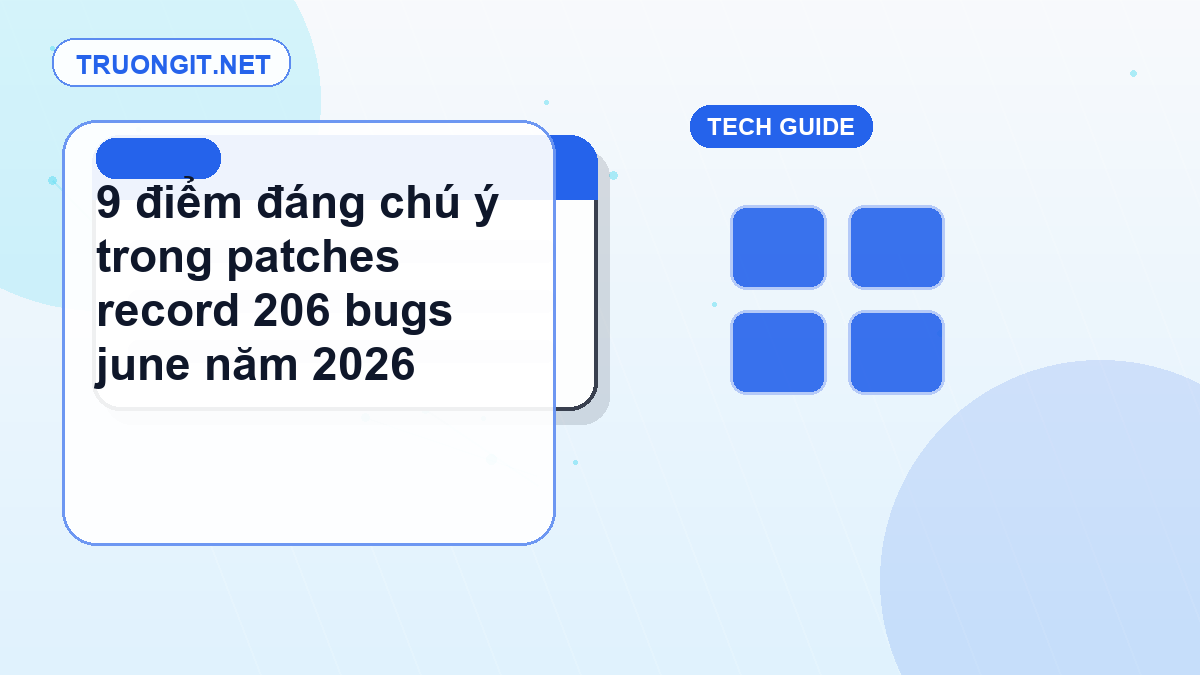 TRUONGIT.NET

TECH GUIDE

9 điểm đáng chú ý trong patches record 206 bugs june năm 2026